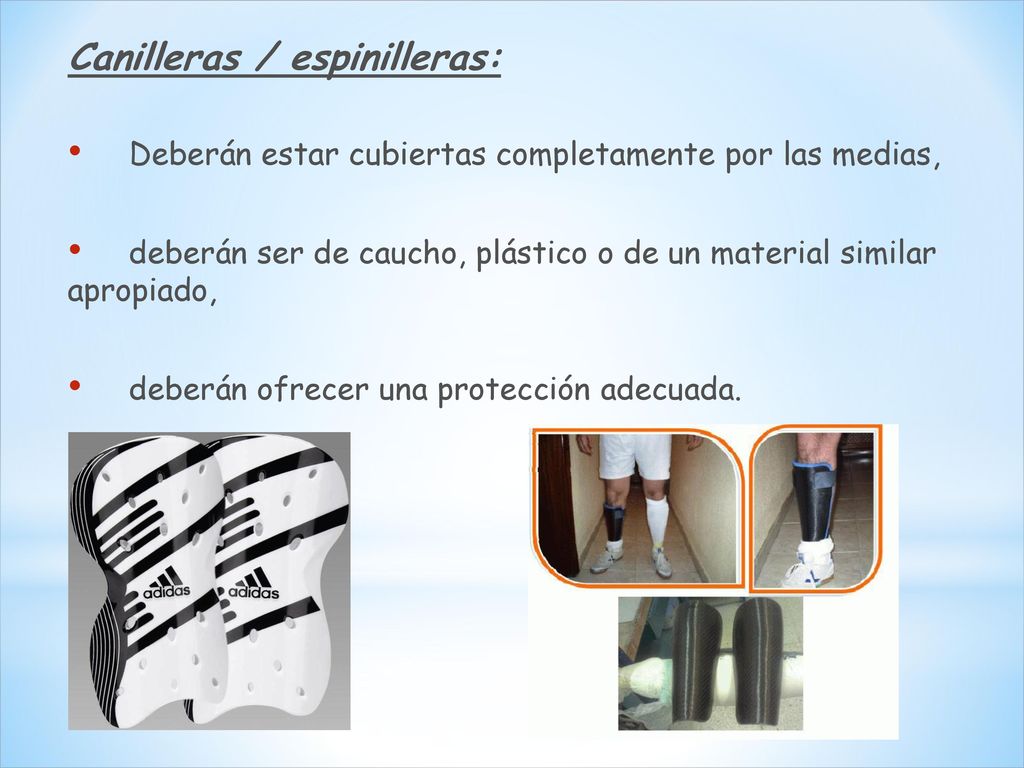 Canilleras / espinilleras:

• Deberán estar cubiertas completamente por las medias,

• deberán ser de caucho, plástico o de un material similar apropiado,

• deberán ofrecer una protección adecuada.

adidas
adidas